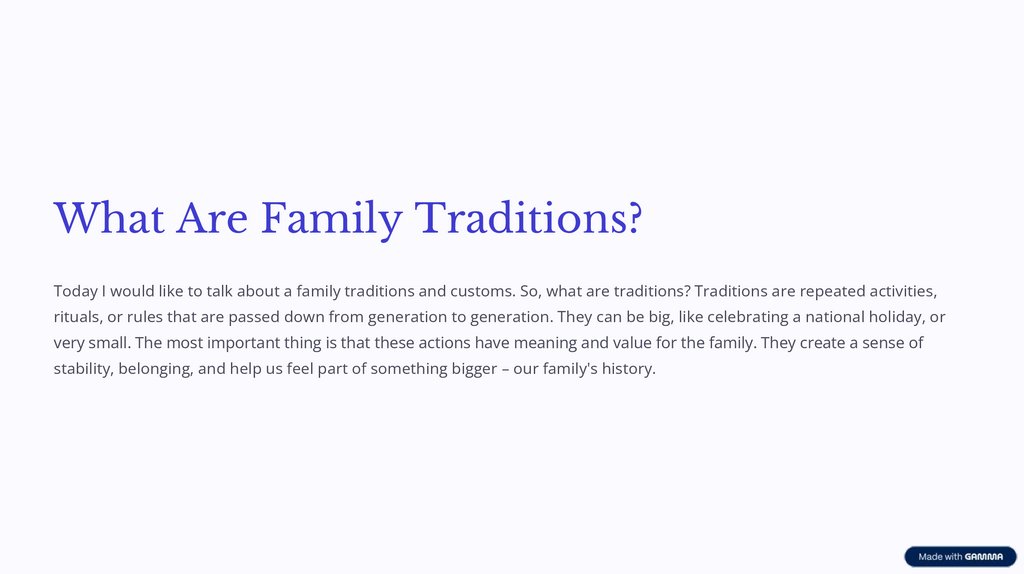 What Are Family Traditions?

Today I would like to talk about a family traditions and customs. So, what are traditions? Traditions are repeated activities, rituals, or rules that are passed down from generation to generation. They can be big, like celebrating a national holiday, or very small. The most important thing is that these actions have meaning and value for the family. They create a sense of stability, belonging, and help us feel part of something bigger – our family's history.

Made with GAMMA